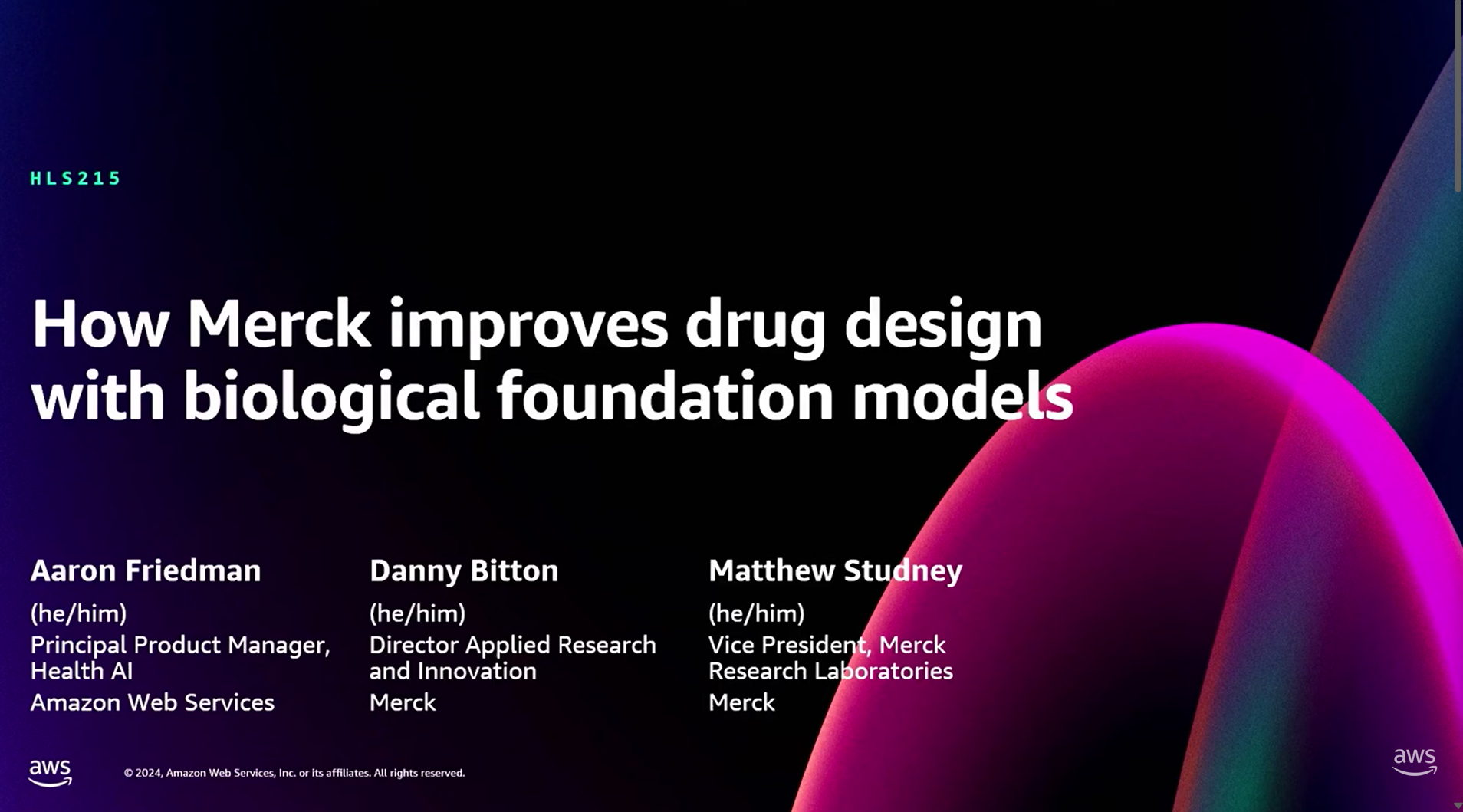 HLS215

How Merck improves drug design with biological foundation models

Aaron Friedman
(he/him)
Principal Product Manager, Health AI
Amazon Web Services

Danny Bitton
(he/him)
Director Applied Research and Innovation
Merck

Matthew Studney
(he/him)
Vice President, Merck Research Laboratories
Merck

aws

© 2024, Amazon Web Services, Inc. or its affiliates. All rights reserved.

aws